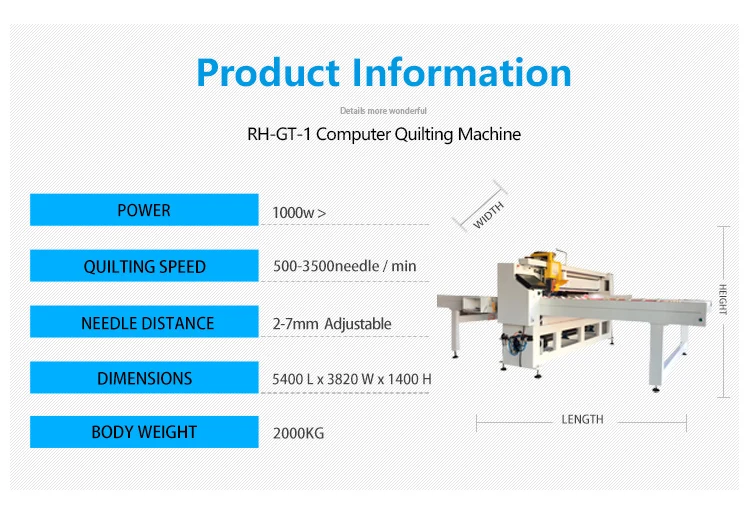 Product Information

Details more wonderful

RH-GT-1 Computer Quilting Machine

| POWER | 1000w > |
|---|---|
| QUILTING SPEED | 500-3500needle / min |
| NEEDLE DISTANCE | 2-7mm Adjustable |
| DIMENSIONS | 5400 L x 3820 W x 1400 H |
| BODY WEIGHT | 2000KG |

WIDTH

HEIGHT

LENGTH